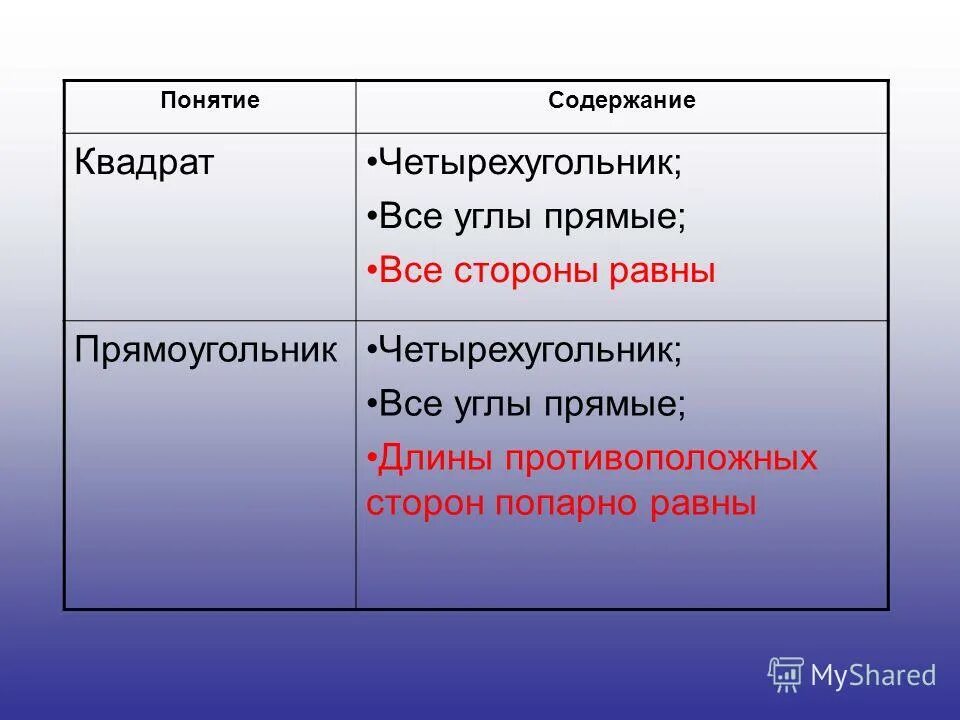 | Понятие | Содержание |
|---|---|
| Квадрат | •Четырехугольник; •Все углы прямые; •Все стороны равны |
| Прямоугольник | •Четырехугольник; •Все углы прямые; •Длины противоположных сторон попарно равны |

MyShared